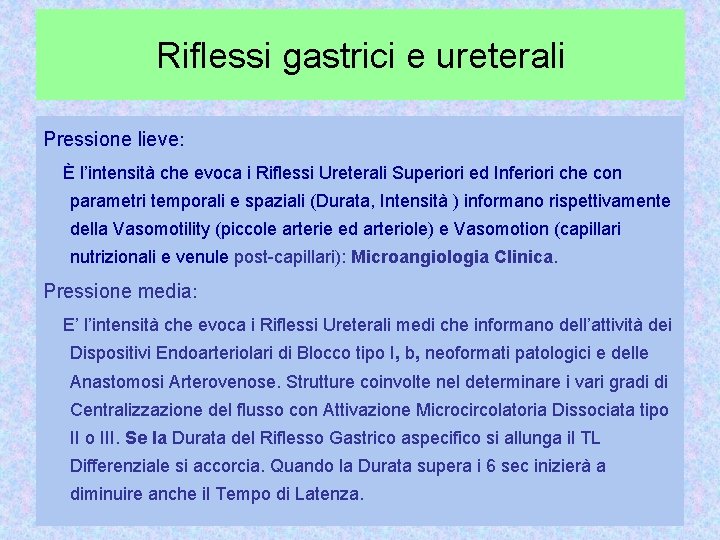 Riflessi gastrici e ureterali

Pressione lieve:

È l'intensità che evoca i Riflessi Ureterali Superiori ed Inferiori che con parametri temporali e spaziali (Durata, Intensità ) informano rispettivamente della Vasomotility (piccole arterie ed arteriole) e Vasomotion (capillari nutrizionali e venule post-capillari): Microangiologia Clinica.

Pressione media:

E' l'intensità che evoca i Riflessi Ureterali medi che informano dell'attività dei Dispositivi Endoarteriolari di Blocco tipo I, b, neoformati patologici e delle Anastomosi Arterovenose. Strutture coinvolte nel determinare i vari gradi di Centralizzazione del flusso con Attivazione Microcircolatoria Dissociata tipo II o III. Se la Durata del Riflesso Gastrico aspecifico si allunga il TL Differenziale si accorcia. Quando la Durata supera i 6 sec inizierà a diminuire anche il Tempo di Latenza.